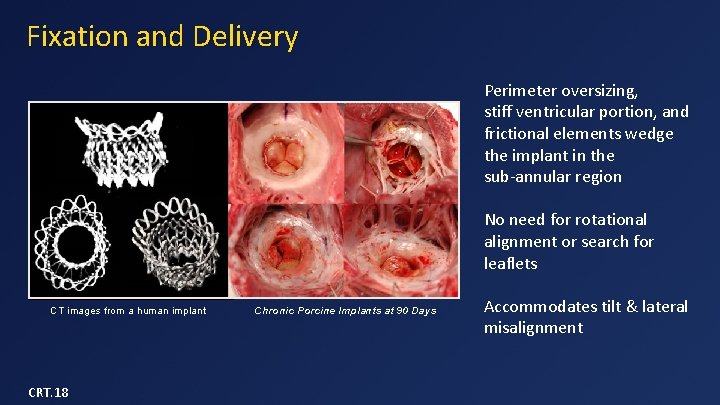 Fixation and Delivery

CT images from a human implant

Chronic Porcine Implants at 90 Days

Perimeter oversizing, stiff ventricular portion, and frictional elements wedge the implant in the sub-annular region

No need for rotational alignment or search for leaflets

Accommodates tilt & lateral misalignment

CRT.18